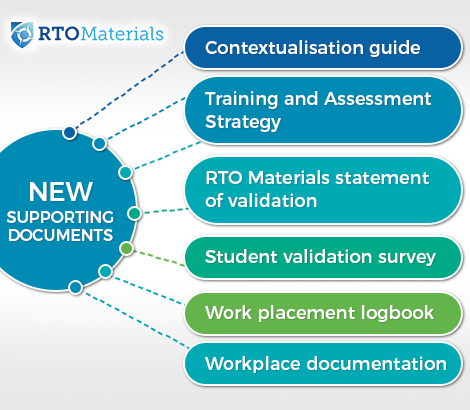 RTOMaterials

NEW SUPPORTING DOCUMENTS

Contextualisation guide

Training and Assessment Strategy

RTO Materials statement of validation

Student validation survey

Work placement logbook

Workplace documentation